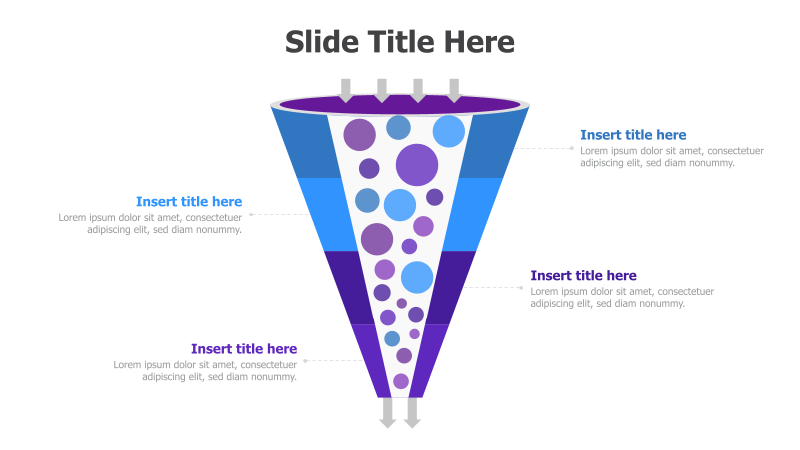 Slide Title Here

Insert title here
Lorem ipsum dolor sit amet, consectetuer adipiscing elit, sed diam nonummy.

Insert title here
Lorem ipsum dolor sit amet, consectetuer adipiscing elit, sed diam nonummy.

Insert title here
Lorem ipsum dolor sit amet, consectetuer adipiscing elit, sed diam nonummy.

Insert title here
Lorem ipsum dolor sit amet, consectetuer adipiscing elit, sed diam nonummy.